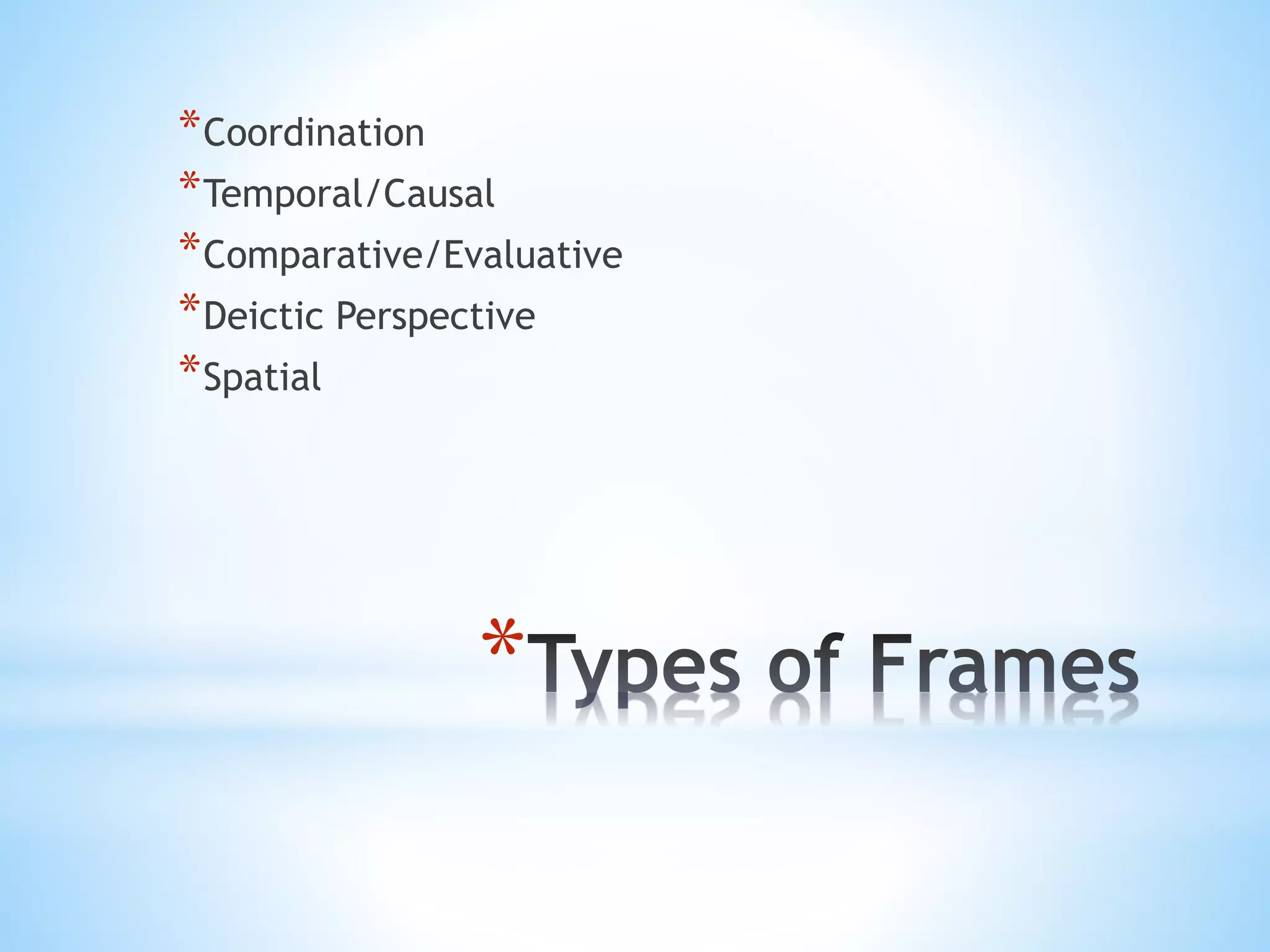 *Coordination
*Temporal/Causal
*Comparative/Evaluative
*Deictic Perspective
*Spatial

*Types of Frames